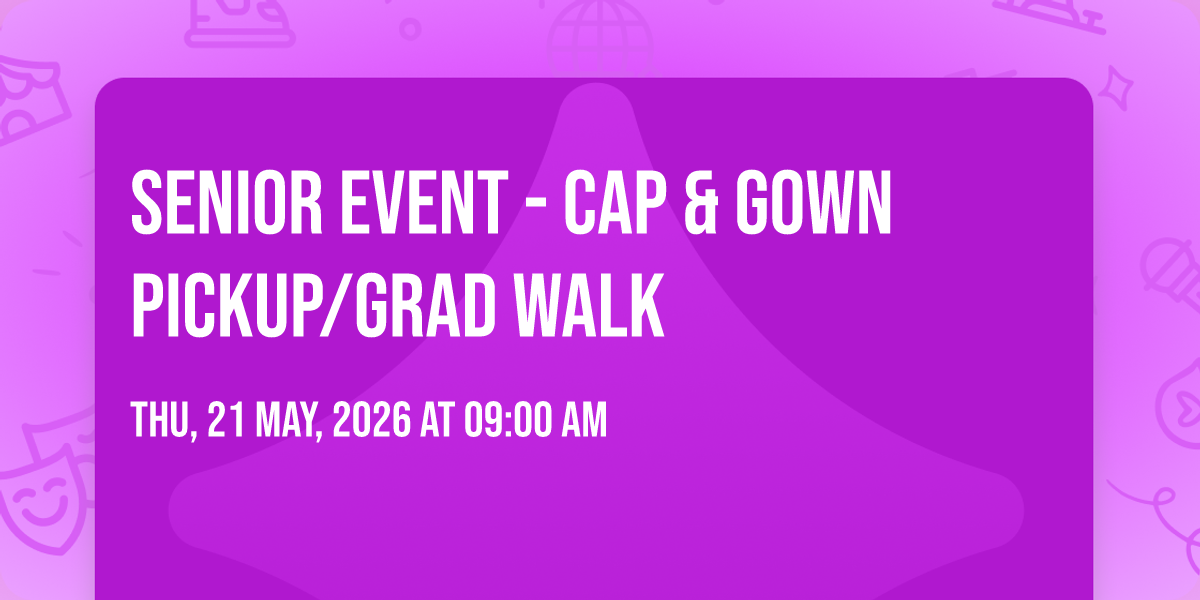 SENIOR EVENT - CAP & GOWN PICKUP/GRAD WALK

THU, 21 MAY, 2026 AT 09:00 AM